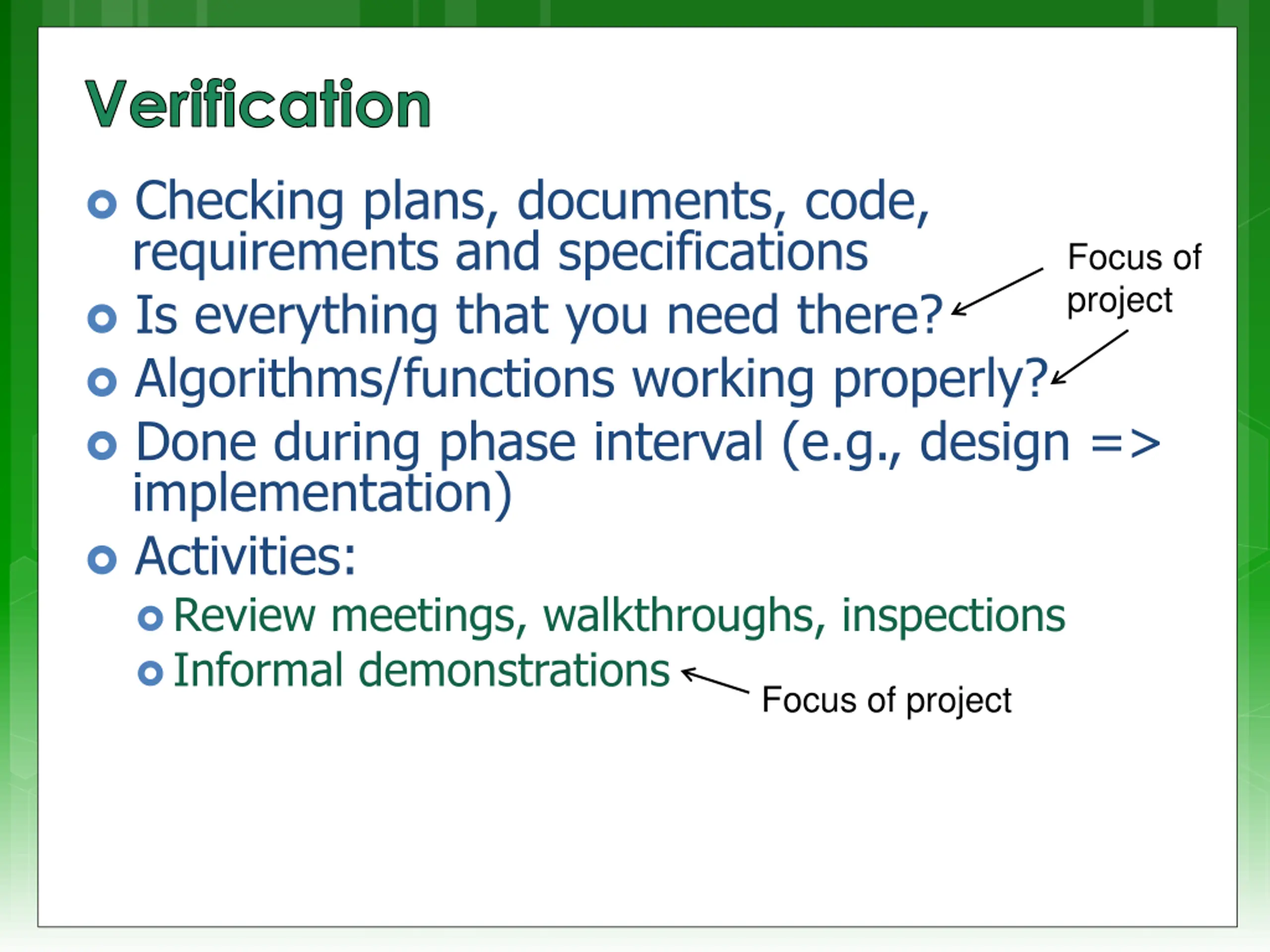 Verification

Checking plans, documents, code, requirements and specifications

Is everything that you need there?

Focus of project

Algorithms/functions working properly?

Done during phase interval (e.g., design => implementation)

Activities:

Review meetings, walkthroughs, inspections

Informal demonstrations

Focus of project